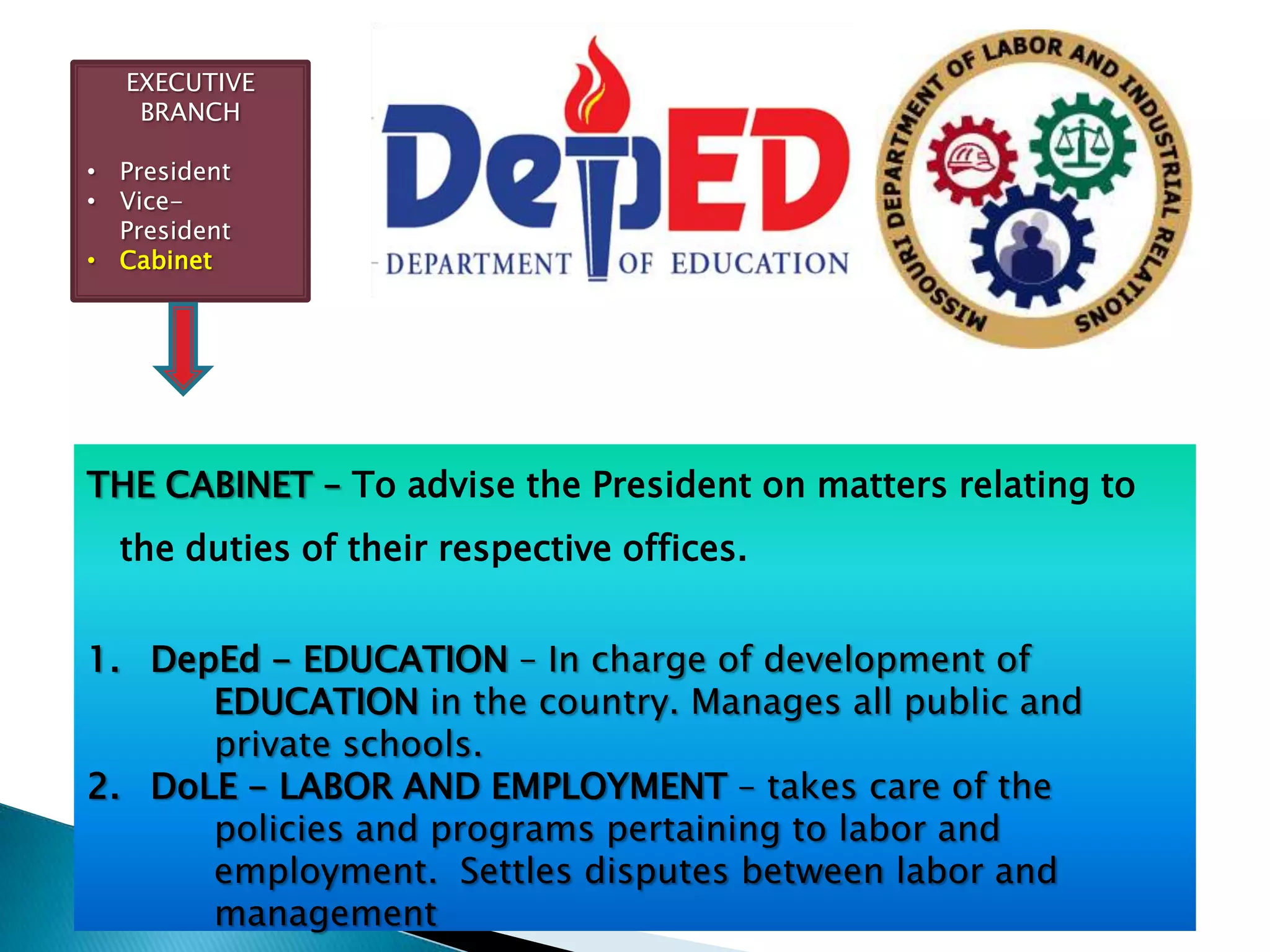 EXECUTIVE BRANCH

• President
• Vice-President
• Cabinet

DepED
DEPARTMENT OF EDUCATION

MISSOURI DEPARTMENT OF LABOR AND INDUSTRIAL RELATIONS

THE CABINET – To advise the President on matters relating to the duties of their respective offices.

1. DepEd – EDUCATION – In charge of development of EDUCATION in the country. Manages all public and private schools.
2. DoLE – LABOR AND EMPLOYMENT – takes care of the policies and programs pertaining to labor and employment. Settles disputes between labor and management